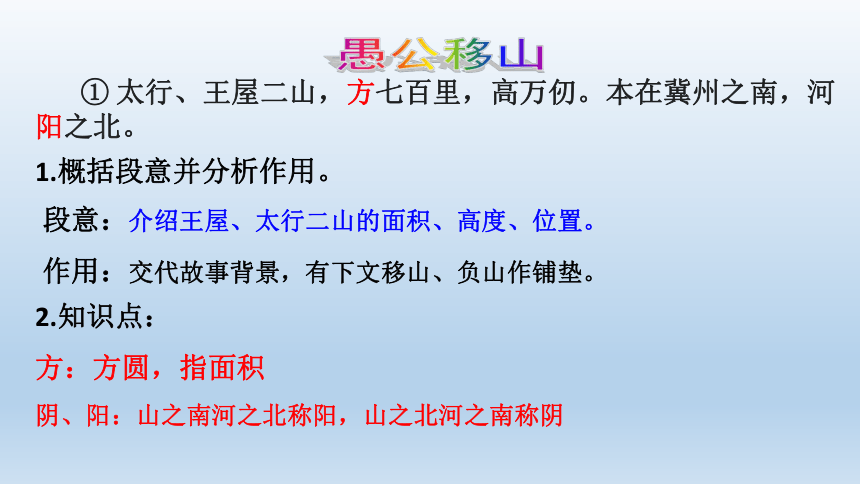 愚公移山

① 太行、王屋二山，方七百里，高万仞。本在冀州之南，河阳之北。

1.概括段意并分析作用。

段意：介绍王屋、太行二山的面积、高度、位置。

作用：交代故事背景，有下文移山、负山作铺垫。

2.知识点：

方：方圆，指面积

阴、阳：山之南河之北称阳，山之北河之南称阴